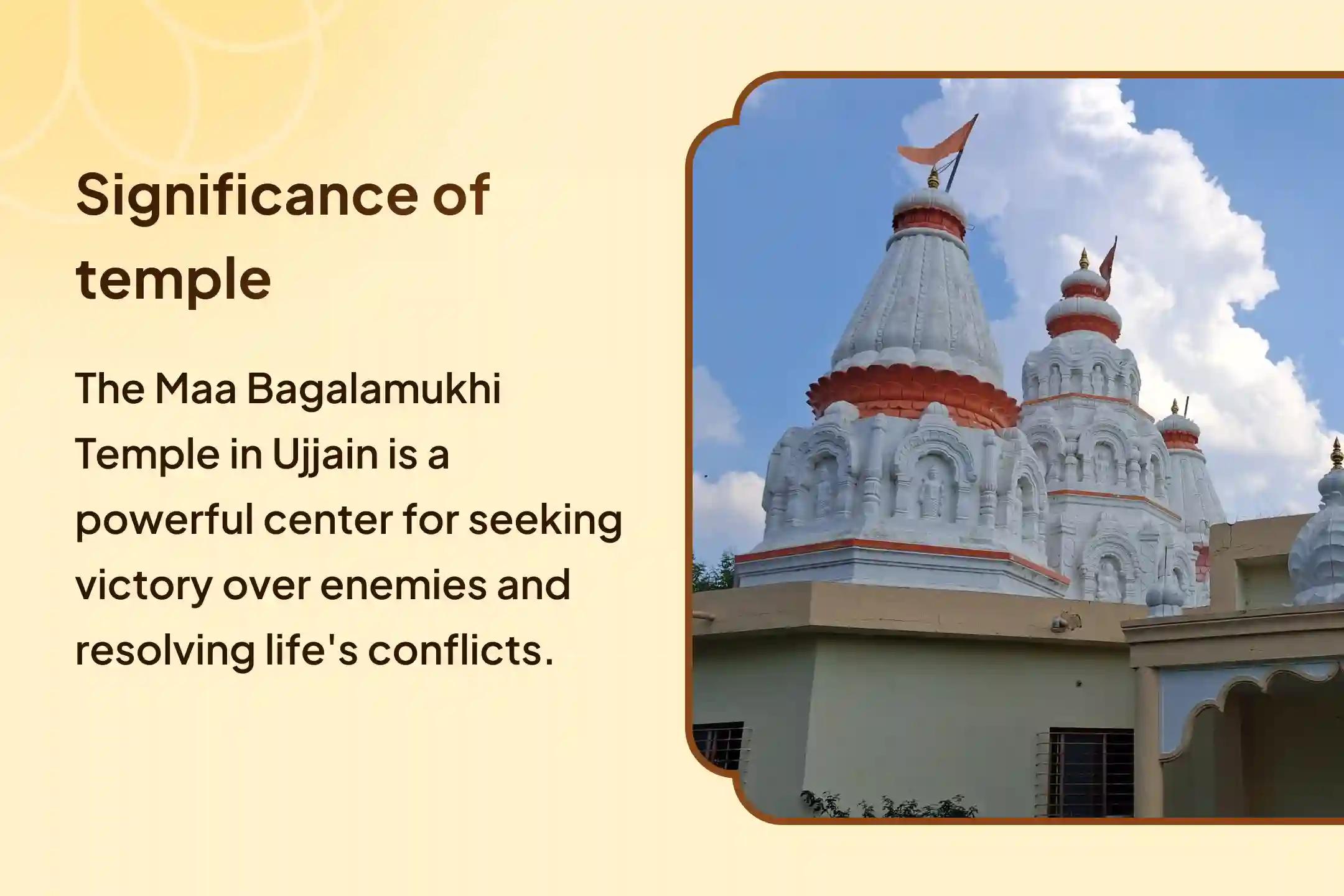 Significance of temple

The Maa Bagalamukhi Temple in Ujjain is a powerful center for seeking victory over enemies and resolving life's conflicts.